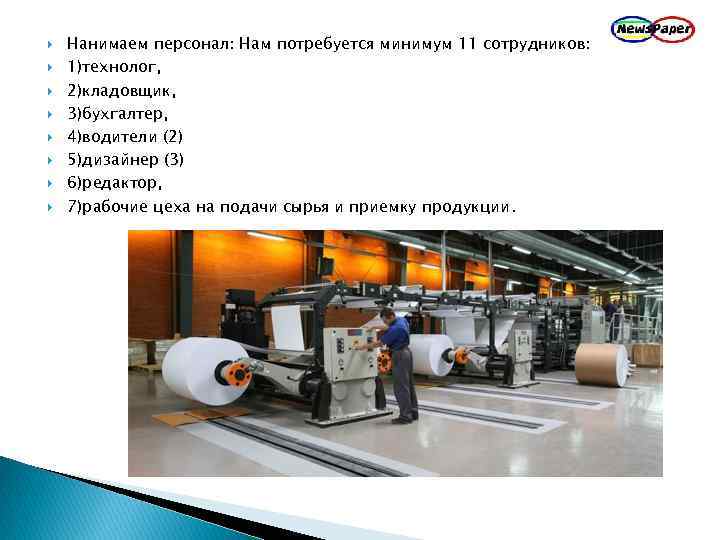 NewsPaper

Нанимаем персонал: Нам потребуется минимум 11 сотрудников:

1)технолог,

2)кладовщик,

3)бухгалтер,

4)водители (2)

5)дизайнер (3)

6)редактор,

7)рабочие цеха на подачи сырья и приемку продукции.